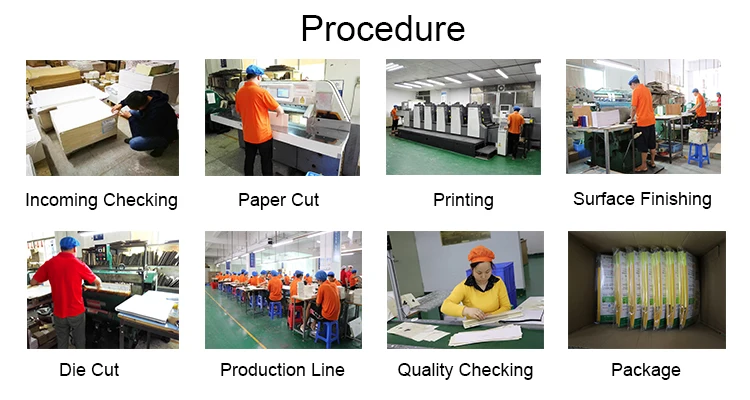 Procedure

Incoming Checking

Paper Cut

Printing

Surface Finishing

Die Cut

Production Line

Quality Checking

Package